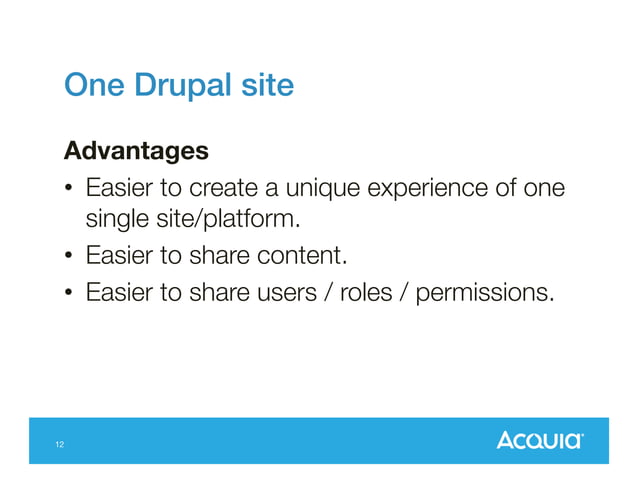 One Drupal site

Advantages

• Easier to create a unique experience of one single site/platform.
• Easier to share content.
• Easier to share users / roles / permissions.

12

ACQUIA